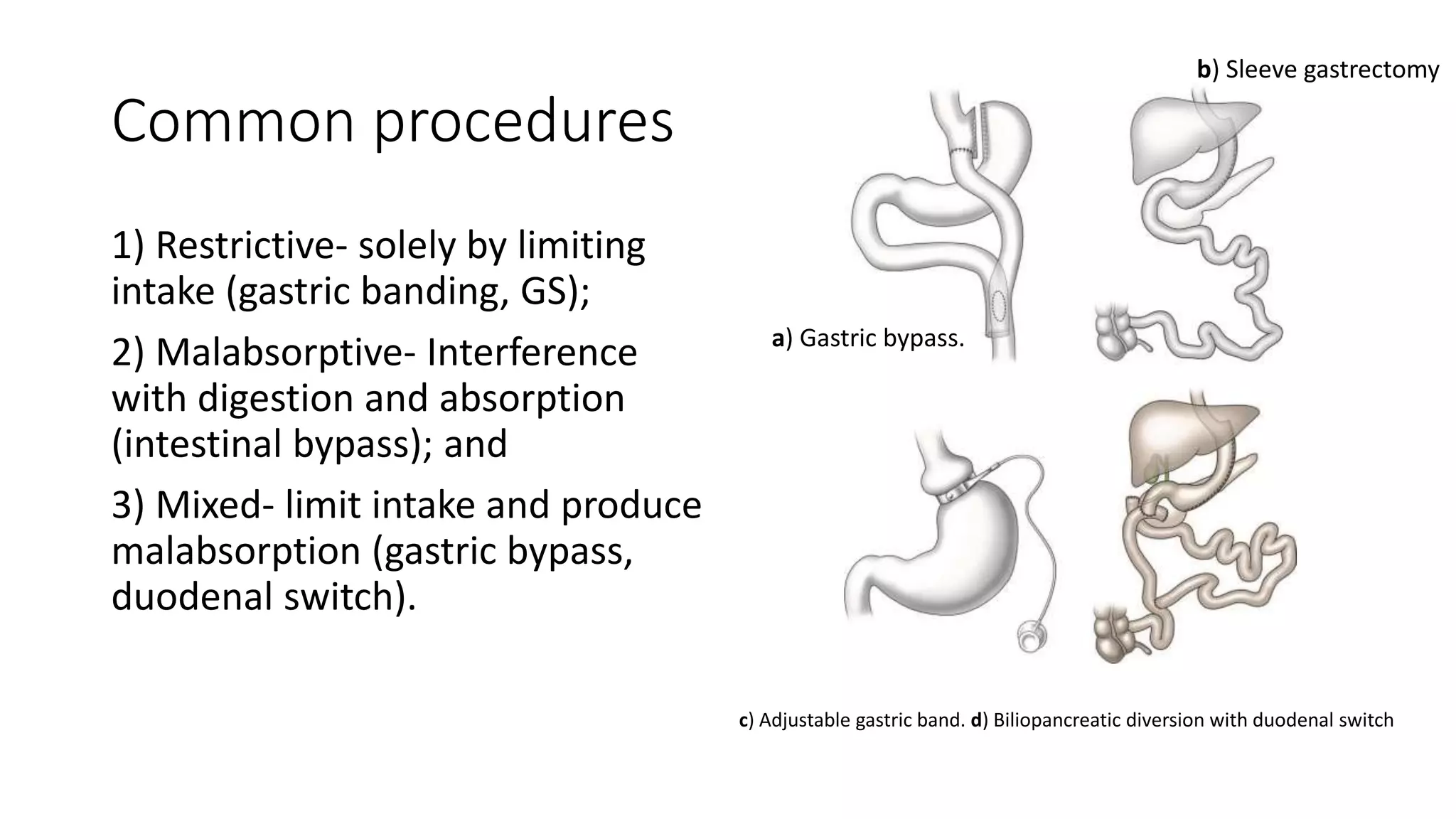 Common procedures

1) Restrictive- solely by limiting intake (gastric banding, GS);

2) Malabsorptive- Interference with digestion and absorption (intestinal bypass); and

3) Mixed- limit intake and produce malabsorption (gastric bypass, duodenal switch).

b) Sleeve gastrectomy

a) Gastric bypass.

c) Adjustable gastric band. d) Biliopancreatic diversion with duodenal switch